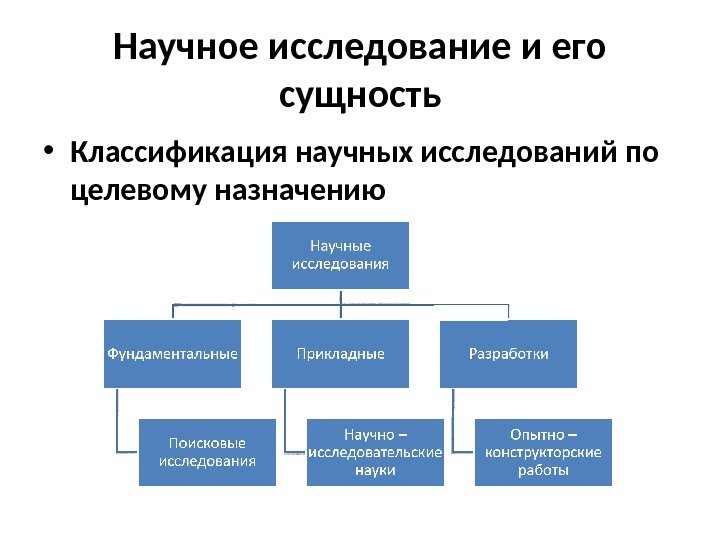 Научное исследование и его сущность

• Классификация научных исследований по целевому назначению

Научные исследования

Фундаментальные

Прикладные

Разработки

Поисковые исследования

Научно – исследовательские науки

Опытно – конструкторские работы